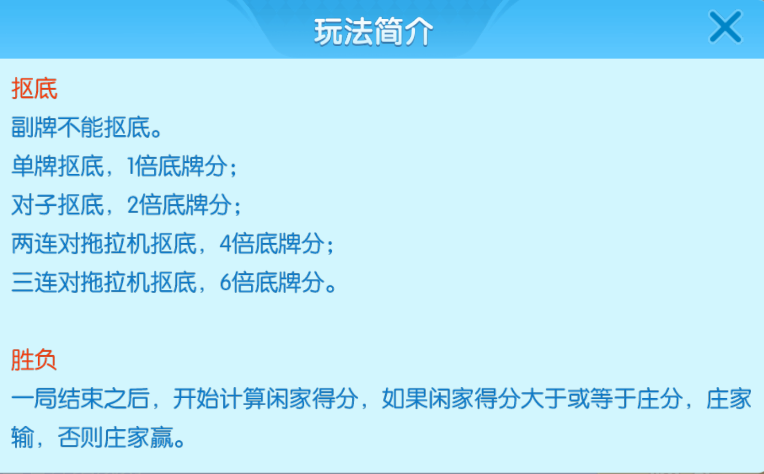 玩法简介

抠底
副牌不能抠底。
单牌抠底，1倍底牌分；
对子抠底，2倍底牌分；
两连对拖拉机抠底，4倍底牌分；
三连对拖拉机抠底，6倍底牌分。

胜负
一局结束之后，开始计算闲家得分，如果闲家得分大于或等于庄分，庄家输，否则庄家赢。